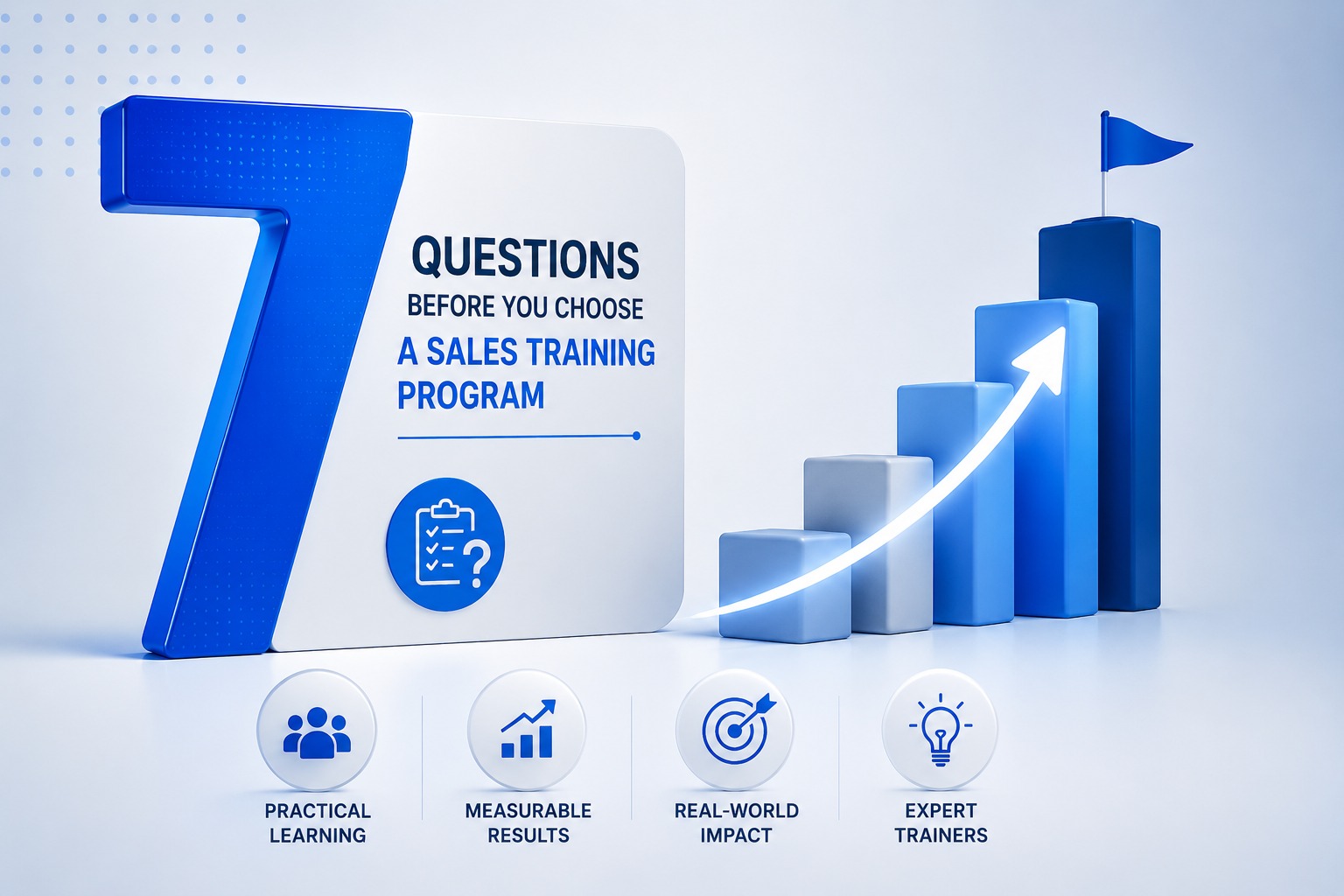 7

QUESTIONS
BEFORE YOU CHOOSE
A SALES TRAINING PROGRAM

PRACTICAL LEARNING

MEASURABLE RESULTS

REAL-WORLD IMPACT

EXPERT TRAINERS